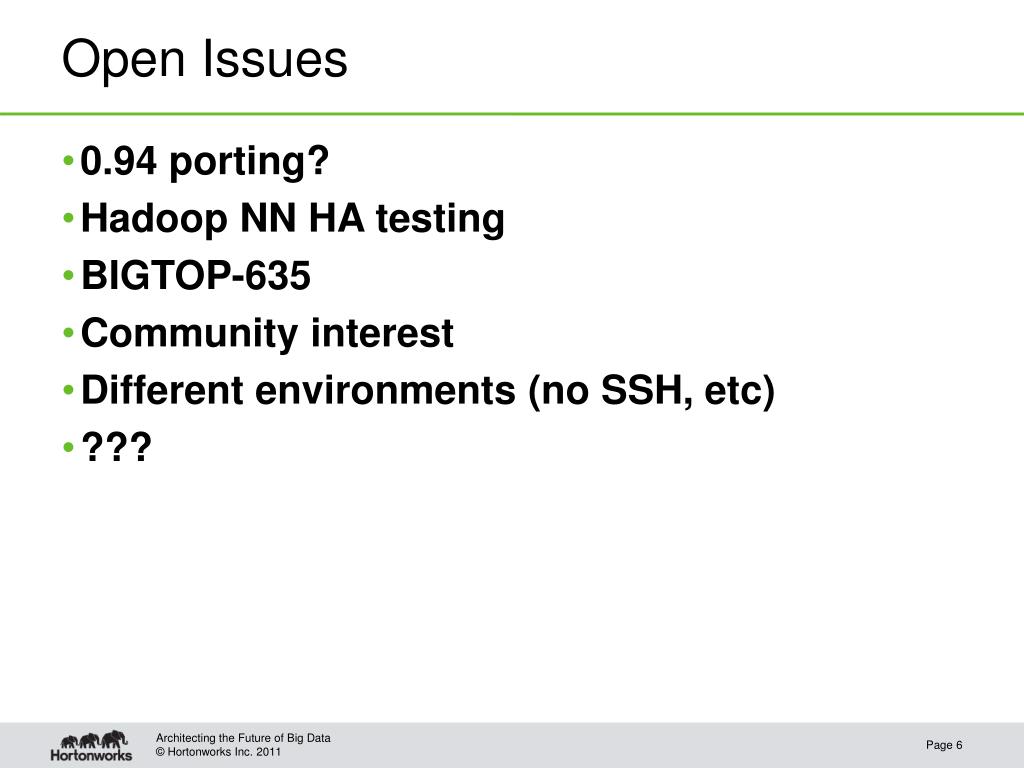 Open Issues

• 0.94 porting?
• Hadoop NN HA testing
• BIGTOP-635
• Community interest
• Different environments (no SSH, etc)
• ???

Hortonworks

Architecting the Future of Big Data
© Hortonworks Inc. 2011

Page 6